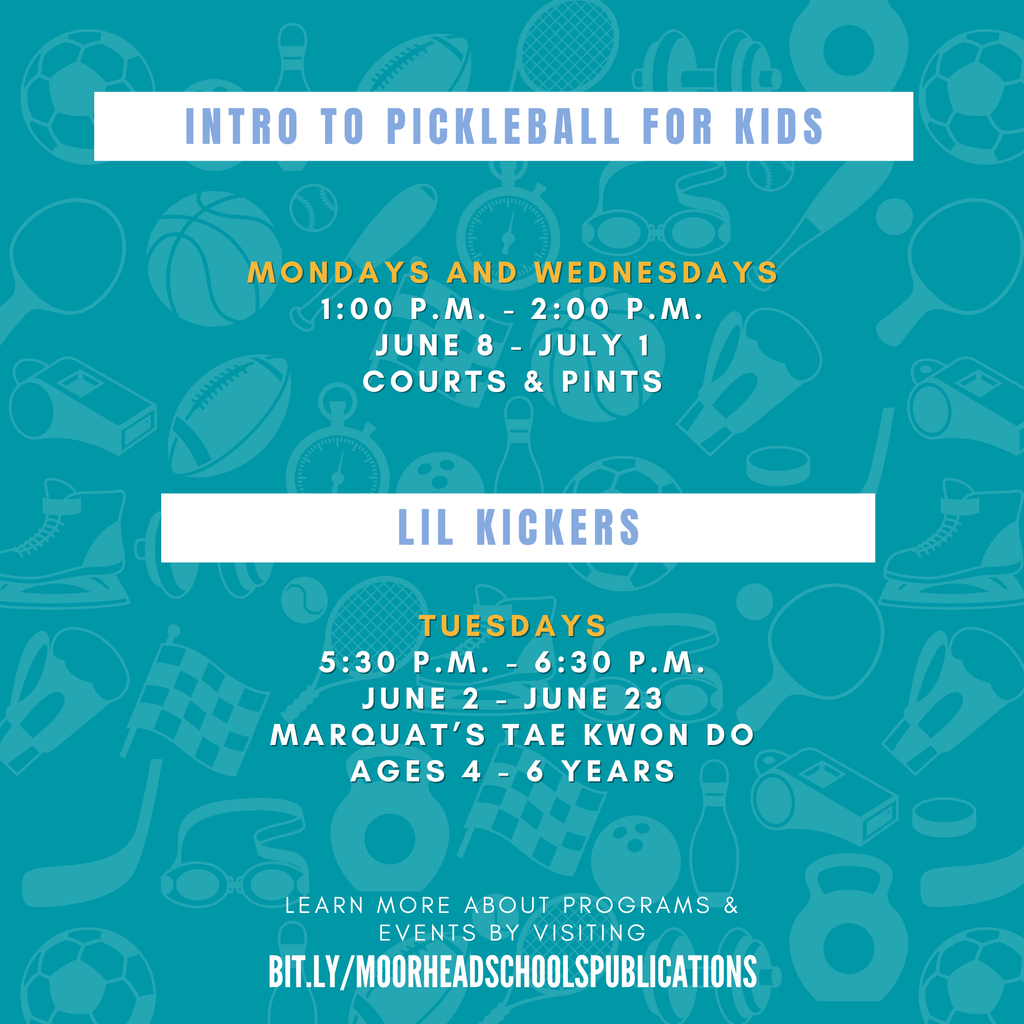 INTRO TO PICKLEBALL FOR KIDS

MONDAYS AND WEDNESDAYS
1:00 P.M. - 2:00 P.M.
JUNE 8 - JULY 1
COURTS & PINTS

LIL KICKERS

TUESDAYS
5:30 P.M. - 6:30 P.M.
JUNE 2 - JUNE 23
MARQUAT'S TAE KWON DO
AGES 4 - 6 YEARS

LEARN MORE ABOUT PROGRAMS & EVENTS BY VISITING
BIT.LY/MOORHEADSCHOOLSPUBLICATIONS